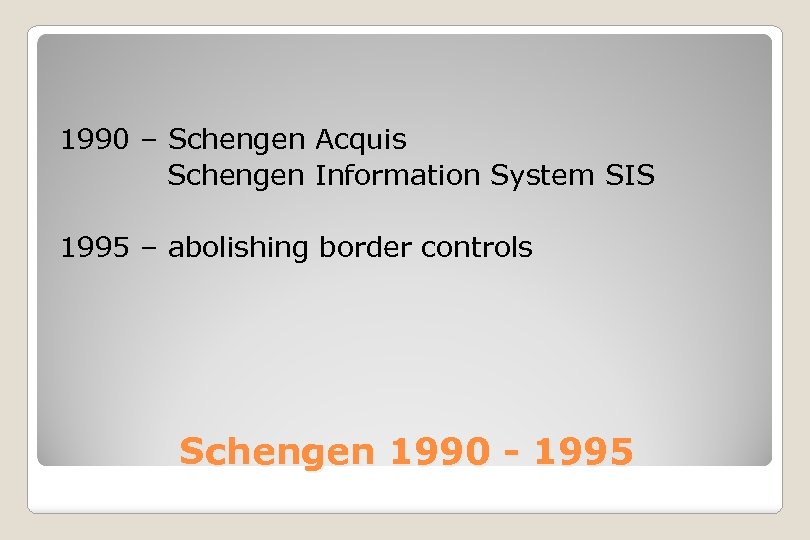 1990 – Schengen Acquis
Schengen Information System SIS

1995 – abolishing border controls

Schengen 1990 - 1995